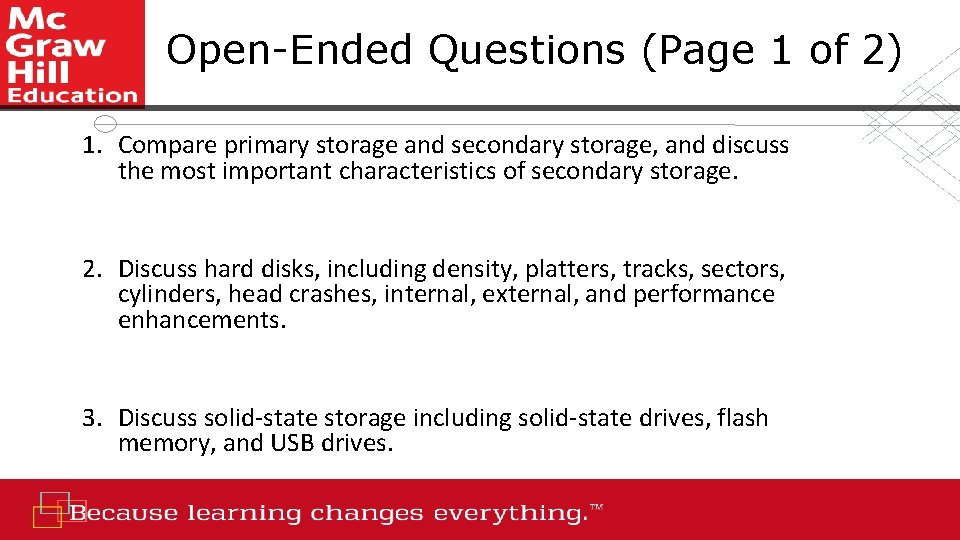 Mc
Graw
Hill
Education

Open-Ended Questions (Page 1 of 2)

1. Compare primary storage and secondary storage, and discuss the most important characteristics of secondary storage.

2. Discuss hard disks, including density, platters, tracks, sectors, cylinders, head crashes, internal, external, and performance enhancements.

3. Discuss solid-state storage including solid-state drives, flash memory, and USB drives.

Because learning changes everything.™